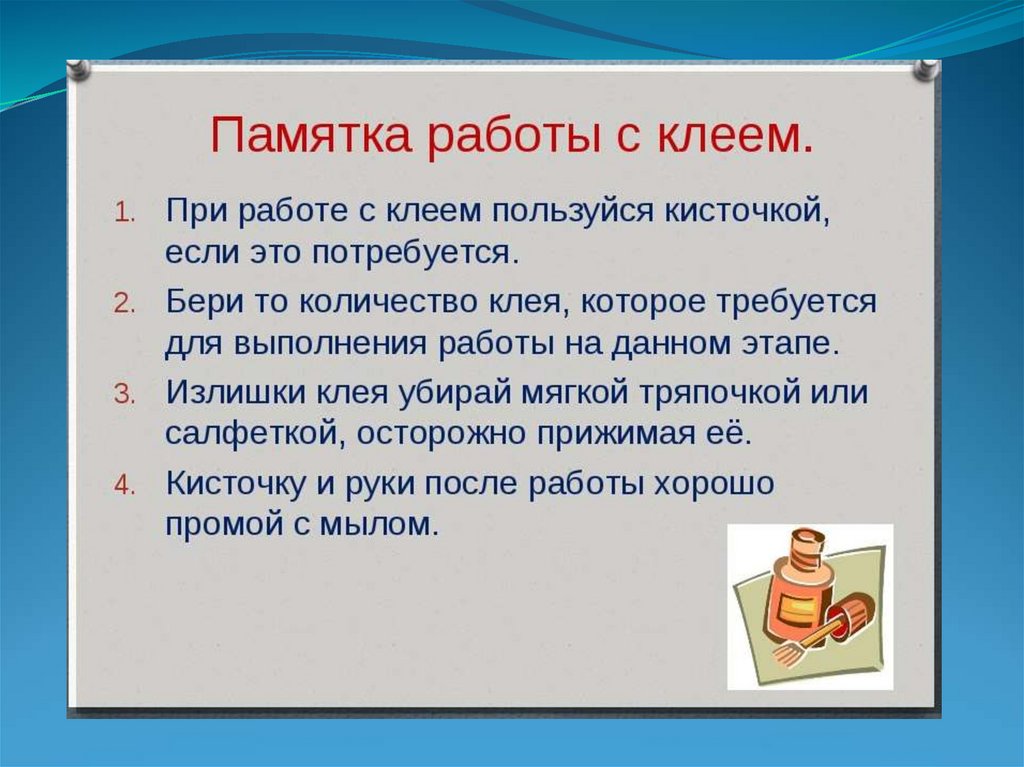 Памятка работы с клеем.

1. При работе с клеем пользуйся кисточкой, если это потребуется.
2. Бери то количество клея, которое требуется для выполнения работы на данном этапе.
3. Излишки клея убирай мягкой тряпочкой или салфеткой, осторожно прижимая её.
4. Кисточку и руки после работы хорошо промой с мылом.